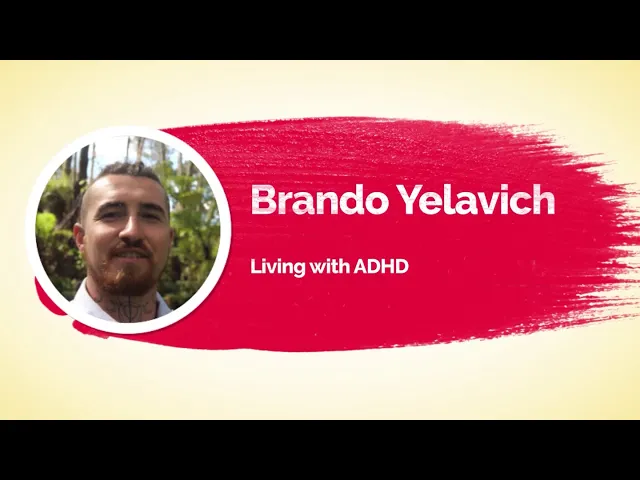 Brando Yelavich

Living with ADHD